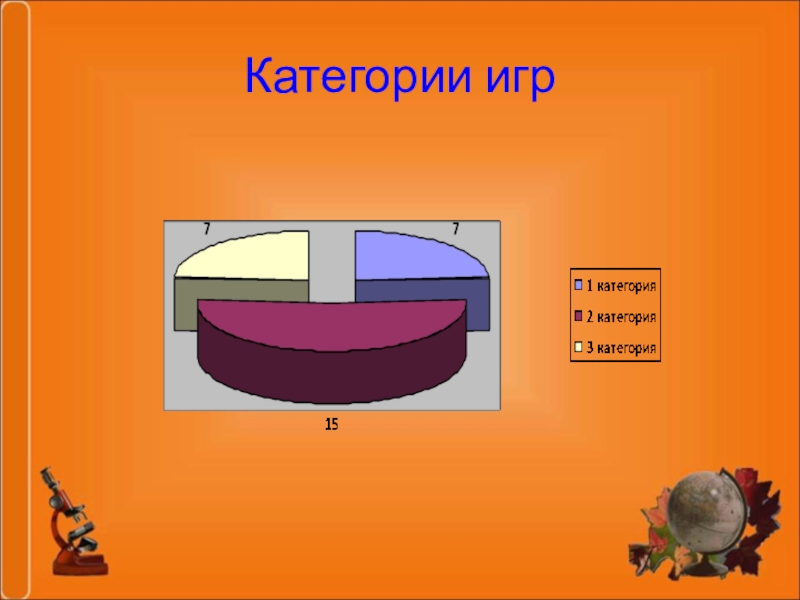 Категории игр

7

7

15

1 категория

2 категория

3 категория